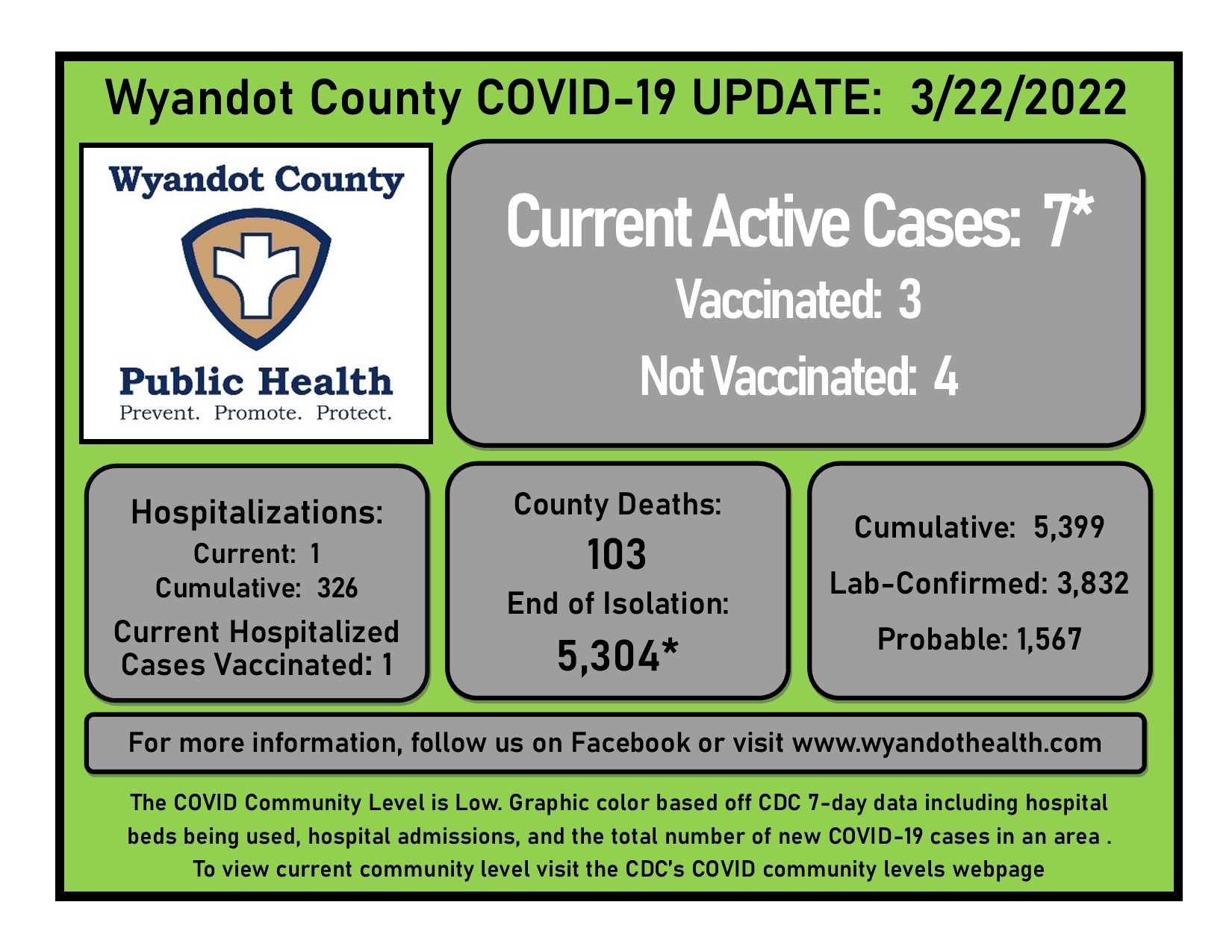 Wyandot County COVID-19 UPDATE: 3/22/2022

Wyandot County

Public Health
Prevent. Promote. Protect.

Current Active Cases: 7*
Vaccinated: 3
Not Vaccinated: 4

Hospitalizations:
Current: 1
Cumulative: 326
Current Hospitalized Cases Vaccinated: 1

County Deaths:
103
End of Isolation:
5,304*

Cumulative: 5,399
Lab-Confirmed: 3,832
Probable: 1,567

For more information, follow us on Facebook or visit www.wyandothealth.com

The COVID Community Level is Low. Graphic color based off CDC 7-day data including hospital beds being used, hospital admissions, and the total number of new COVID-19 cases in an area .
To view current community level visit the CDC's COVID community levels webpage